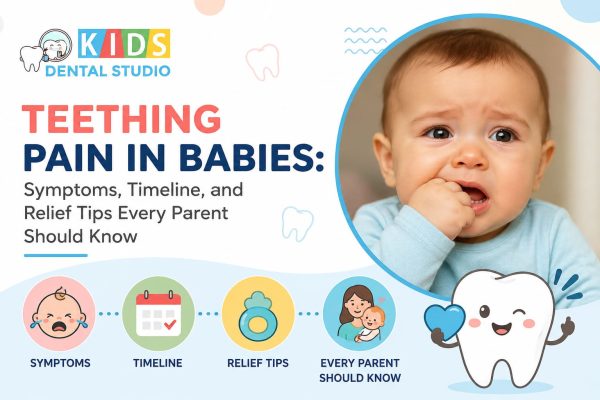 KIDS
DENTAL STUDIO

TEETHING
PAIN IN BABIES:
Symptoms, Timeline, and Relief Tips Every Parent Should Know

SYMPTOMS

TIMELINE

RELIEF TIPS

EVERY PARENT SHOULD KNOW